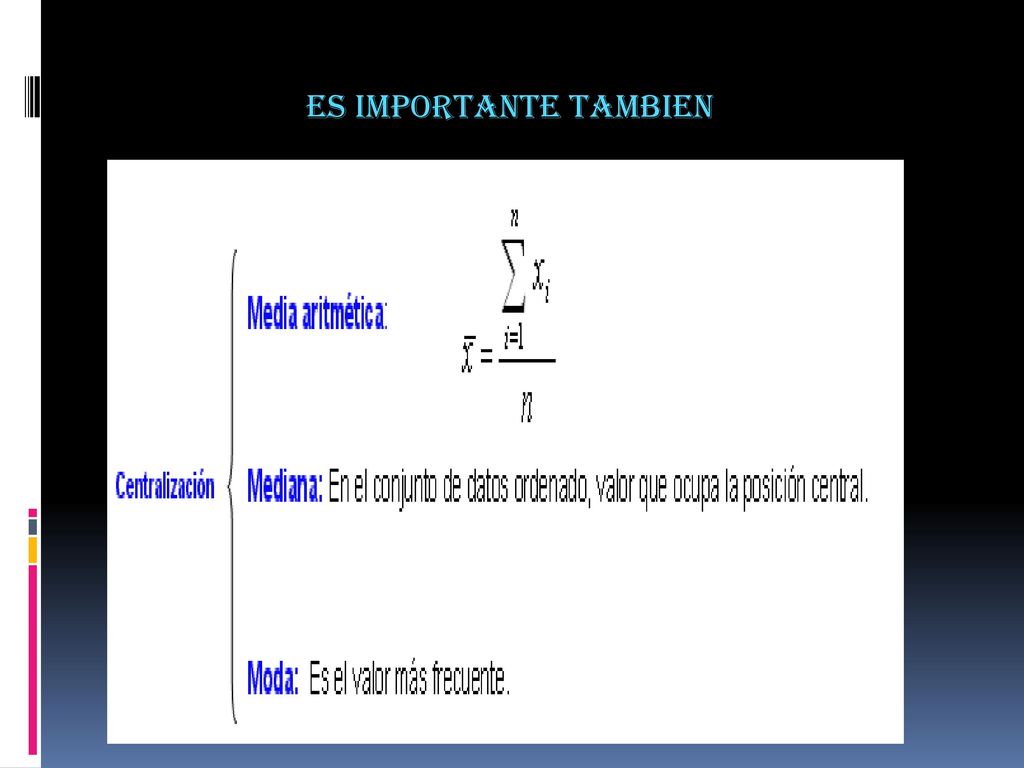 ES IMPORTANTE TAMBIEN

Centralización

Media aritmética: $\bar{x} = \frac{\sum_{i=1}^{n} x_i}{n}$

Mediana: En el conjunto de datos ordenado, valor que ocupa la posición central.

Moda: Es el valor más frecuente.